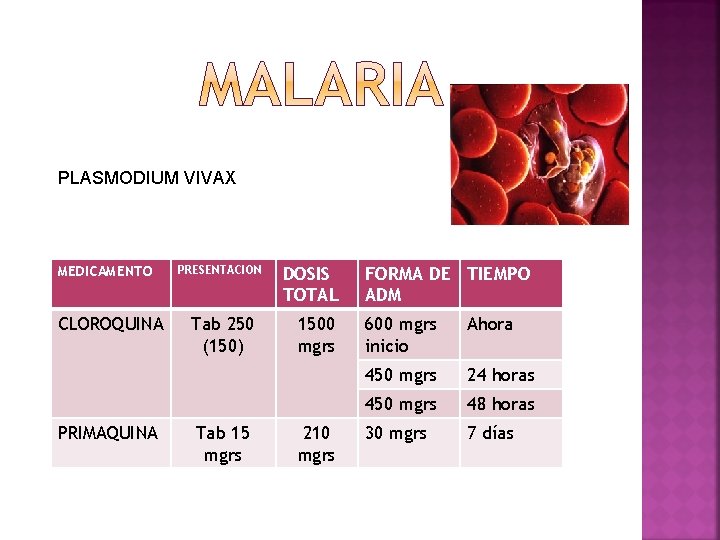 MALARIA

PLASMODIUM VIVAX

| MEDICAMENTO | PRESENTACION | DOSIS TOTAL | FORMA DE ADM | TIEMPO |
|---|---|---|---|---|
| CLOROQUINA | Tab 250 (150) | 1500 mgrs | 600 mgrs inicio | Ahora |
| | | | 450 mgrs | 24 horas |
| | | | 450 mgrs | 48 horas |
| PRIMAQUINA | Tab 15 mgrs | 210 mgrs | 30 mgrs | 7 días |